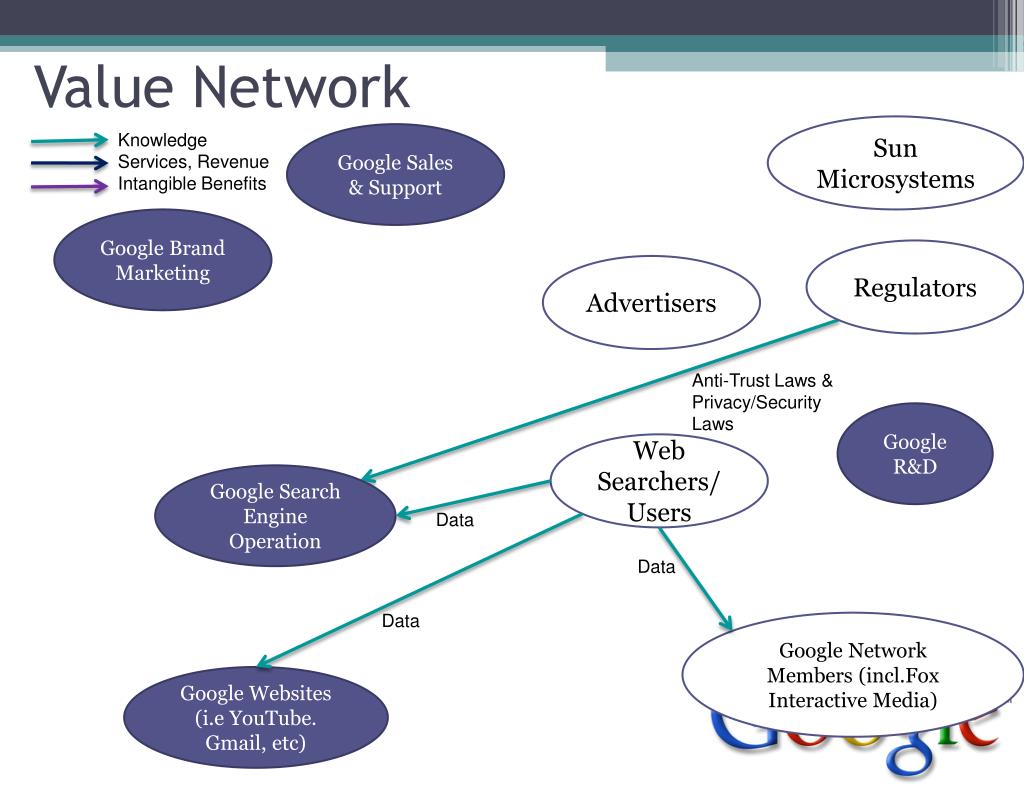 Value Network

Knowledge
Services, Revenue
Intangible Benefits

Google Sales & Support

Sun Microsystems

Google Brand Marketing

Advertisers

Regulators

Anti-Trust Laws & Privacy/Security Laws

Google R&D

Web Searchers/ Users

Google Search Engine Operation

Data

Data

Data

Google Network Members (incl.Fox Interactive Media)

Google Websites (i.e YouTube. Gmail, etc)

Google